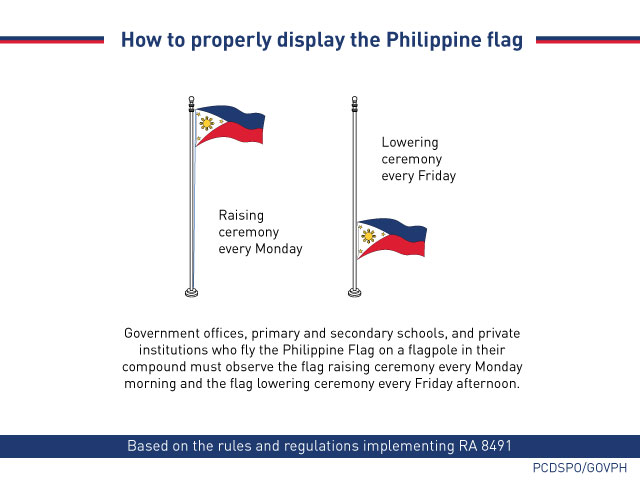 How to properly display the Philippine flag

Raising ceremony every Monday

Lowering ceremony every Friday

Government offices, primary and secondary schools, and private institutions who fly the Philippine Flag on a flagpole in their compound must observe the flag raising ceremony every Monday morning and the flag lowering ceremony every Friday afternoon.

Based on the rules and regulations implementing RA 8491

PCDSPO/GOVPH